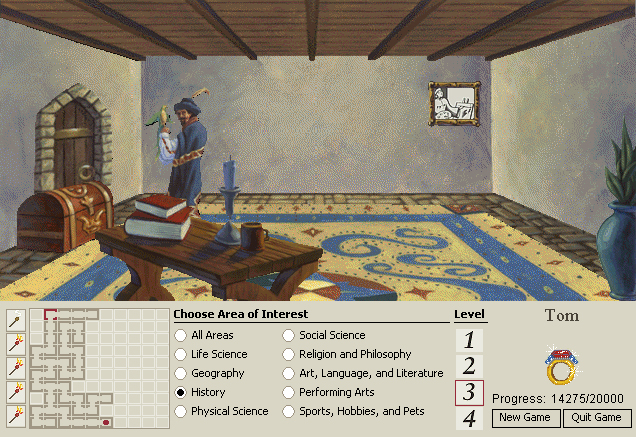 Choose Area of Interest

All Areas
Life Science
Geography
History
Physical Science
Social Science
Religion and Philosophy
Art, Language, and Literature
Performing Arts
Sports, Hobbies, and Pets

Level
1
2
3
4

Tom

Progress: 14275/20000

New Game
Quit Game